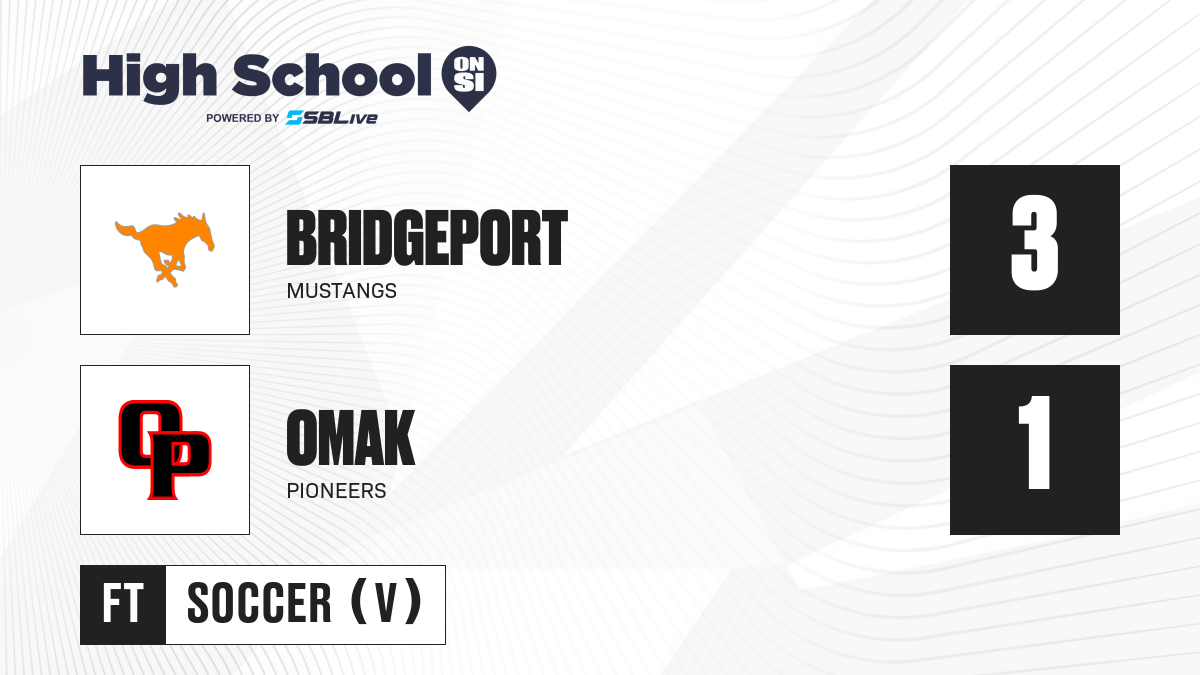 High School ON SI
POWERED BY SBLive

BRIDGEPORT
MUSTANGS

3

OP

OMAK
PIONEERS

1

FT SOCCER (V)